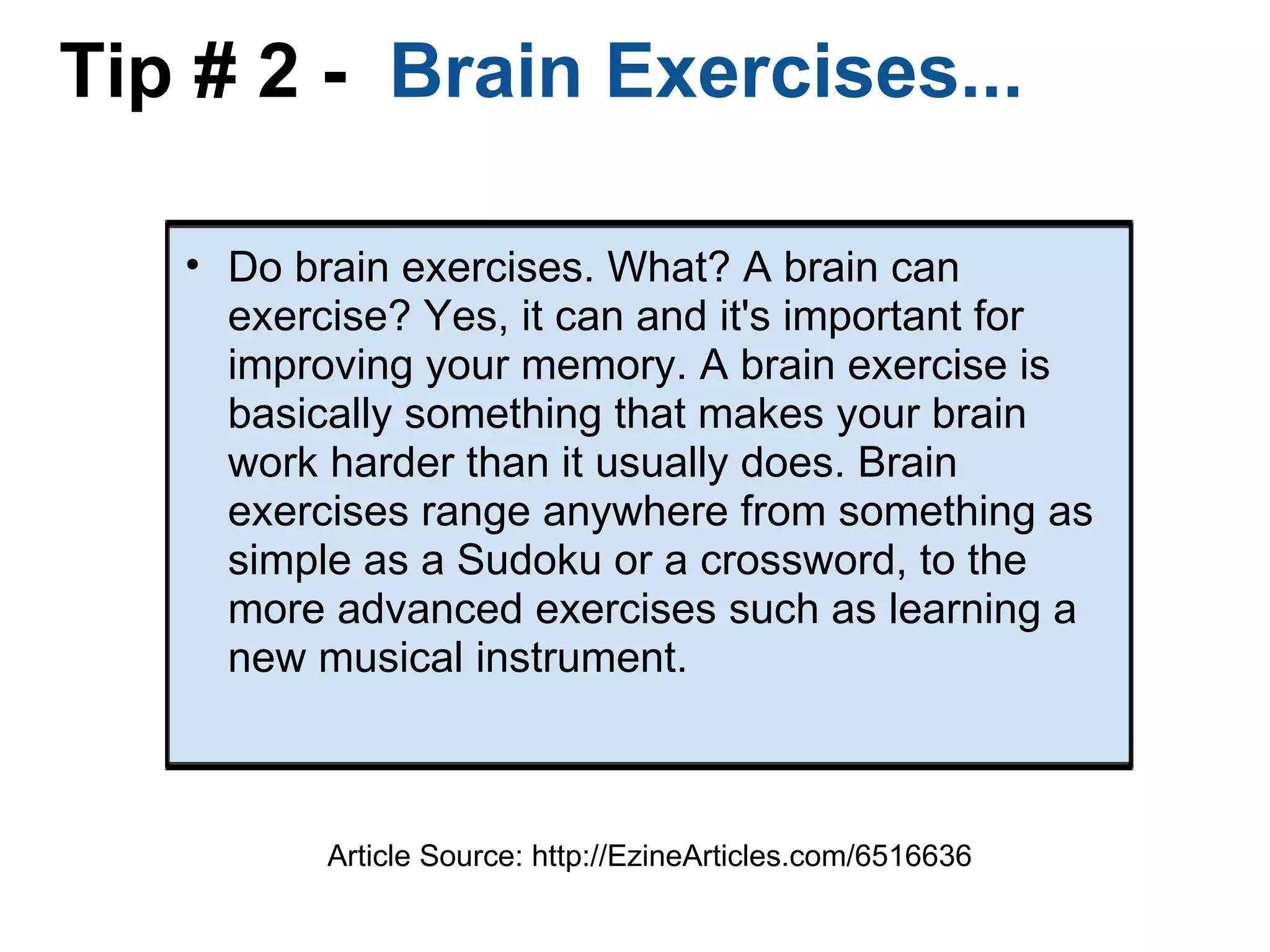 Tip # 2 - Brain Exercises...

• Do brain exercises. What? A brain can exercise? Yes, it can and it's important for improving your memory. A brain exercise is basically something that makes your brain work harder than it usually does. Brain exercises range anywhere from something as simple as a Sudoku or a crossword, to the more advanced exercises such as learning a new musical instrument.

Article Source: http://EzineArticles.com/6516636